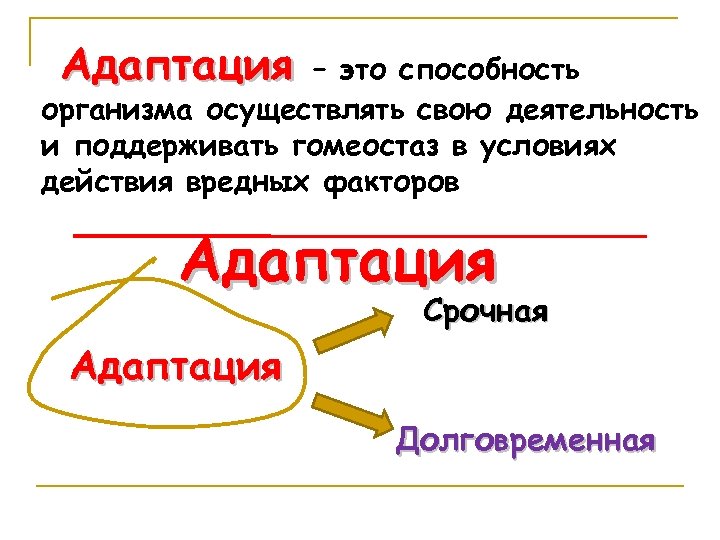 Адаптация – это способность организма осуществлять свою деятельность и поддерживать гомеостаз в условиях действия вредных факторов

Адаптация

Адаптация

Срочная

Долговременная